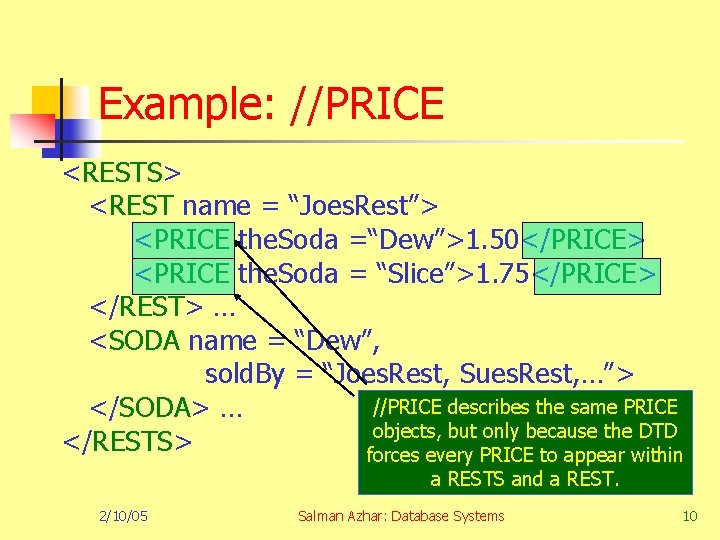 Example: //PRICE

<RESTS>
<REST name = “JoesRest”>
<PRICE theSoda =“Dew”>1.50</PRICE>
<PRICE theSoda = “Slice”>1.75</PRICE>
</REST> …
<SODA name = “Dew”,
soldBy = “JoesRest, SuesRest,…”>
</SODA> …
</RESTS>

//PRICE describes the same PRICE objects, but only because the DTD forces every PRICE to appear within a RESTS and a REST.

2/10/05

Salman Azhar: Database Systems

10